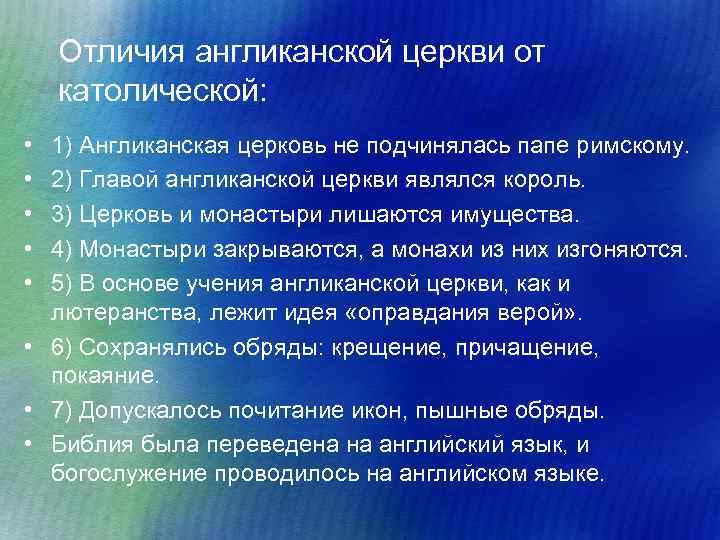 Отличия англиканской церкви от католической:

• 1) Англиканская церковь не подчинялась папе римскому.
• 2) Главой англиканской церкви являлся король.
• 3) Церковь и монастыри лишаются имущества.
• 4) Монастыри закрываются, а монахи из них изгоняются.
• 5) В основе учения англиканской церкви, как и лютеранства, лежит идея «оправдания верой».
• 6) Сохранялись обряды: крещение, причащение, покаяние.
• 7) Допускалось почитание икон, пышные обряды.
• Библия была переведена на английский язык, и богослужение проводилось на английском языке.